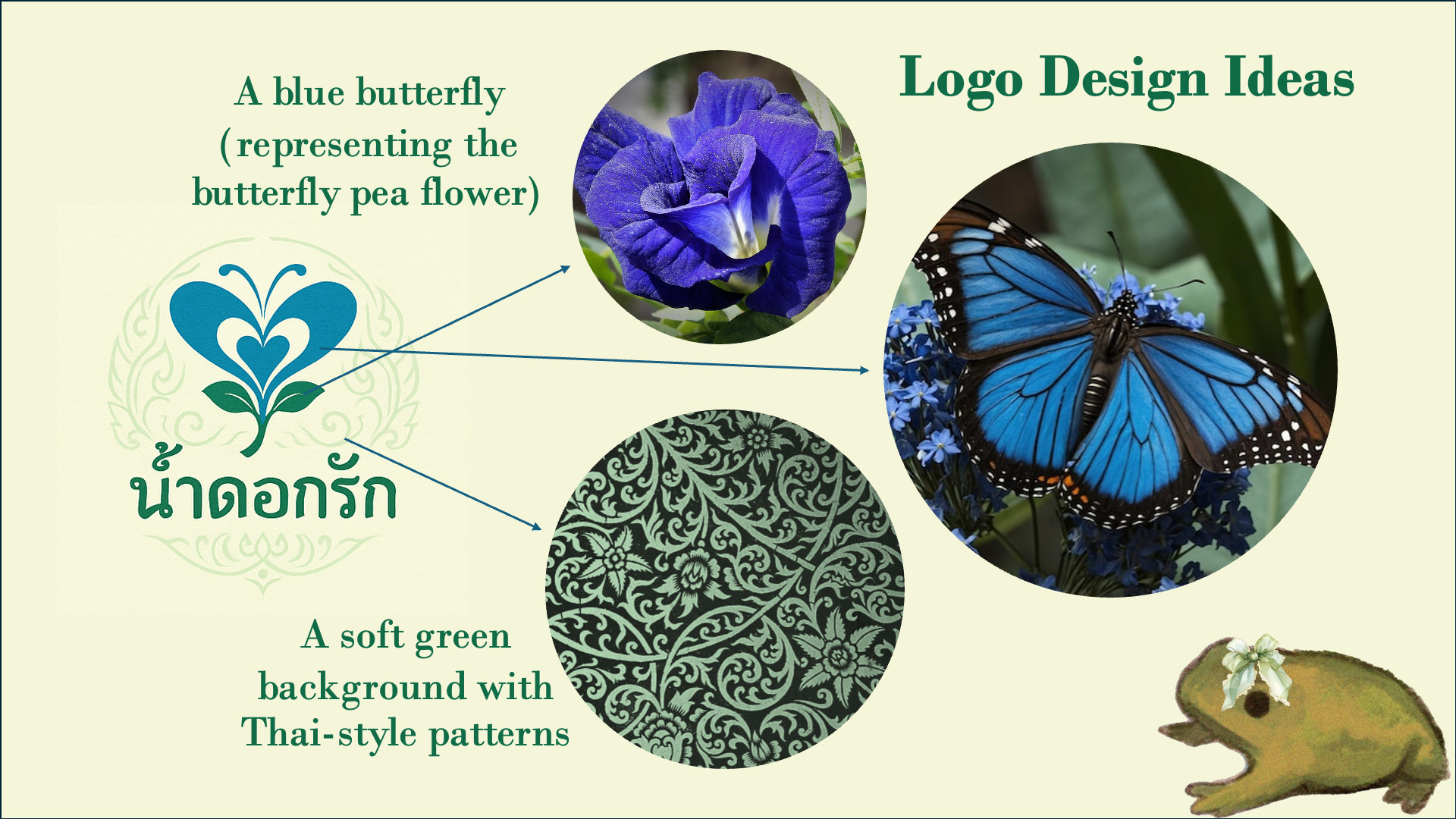 Logo Design Ideas

A blue butterfly (representing the butterfly pea flower)

น้ำดอกรัก

A soft green background with Thai-style patterns